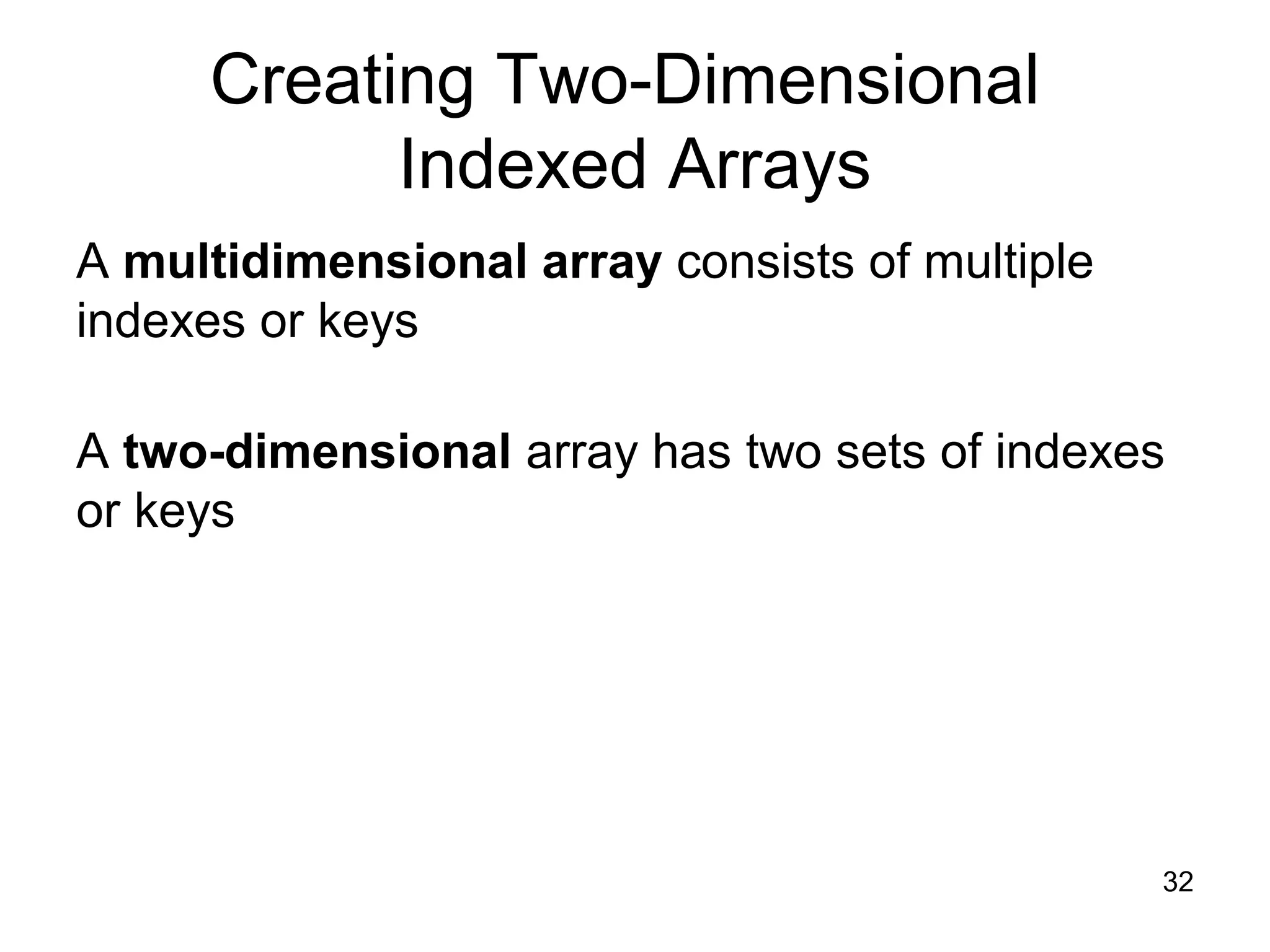 Creating Two-Dimensional Indexed Arrays

A multidimensional array consists of multiple indexes or keys

A two-dimensional array has two sets of indexes or keys

32